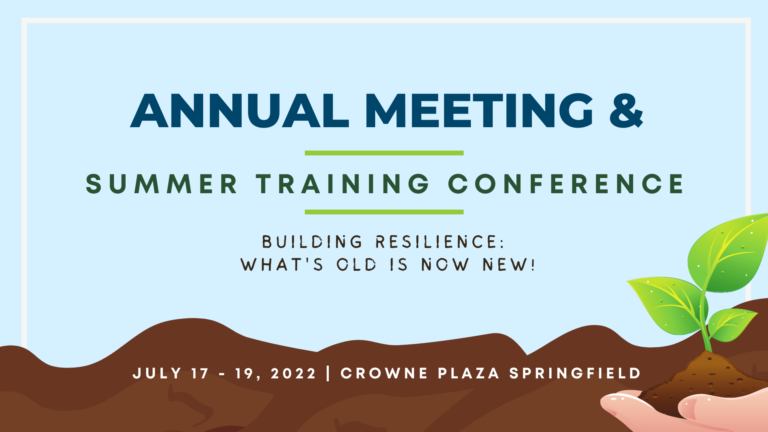 ANNUAL MEETING &

SUMMER TRAINING CONFERENCE

BUILDING RESILIENCE:
WHAT'S OLD IS NOW NEW!

JULY 17 - 19, 2022 | CROWNE PLAZA SPRINGFIELD